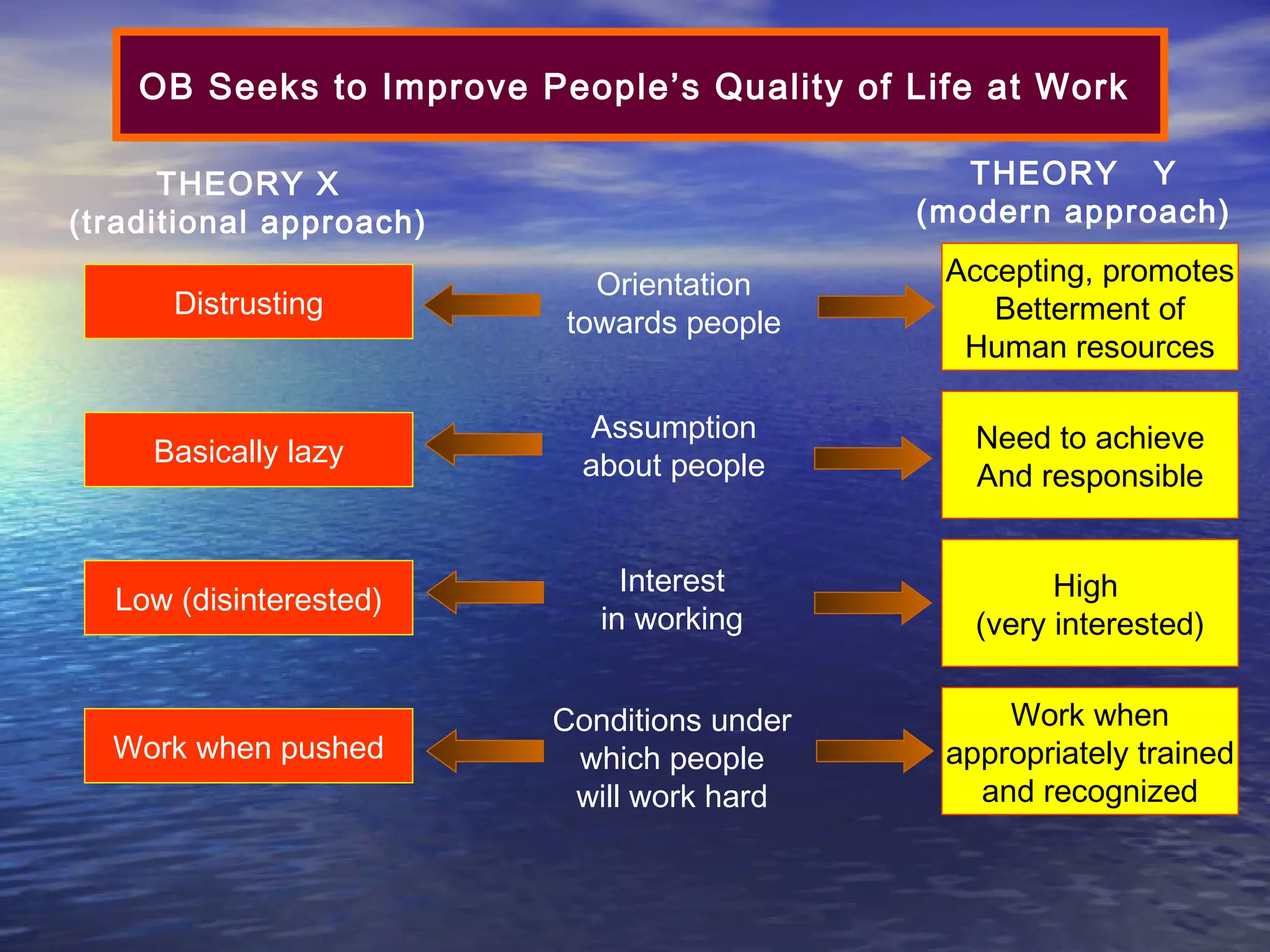 OB Seeks to Improve People's Quality of Life at Work

THEORY X
(traditional approach)

THEORY Y
(modern approach)

Distrusting

Orientation towards people

Accepting, promotes Betterment of Human resources

Basically lazy

Assumption about people

Need to achieve And responsible

Low (disinterested)

Interest in working

High (very interested)

Work when pushed

Conditions under which people will work hard

Work when appropriately trained and recognized